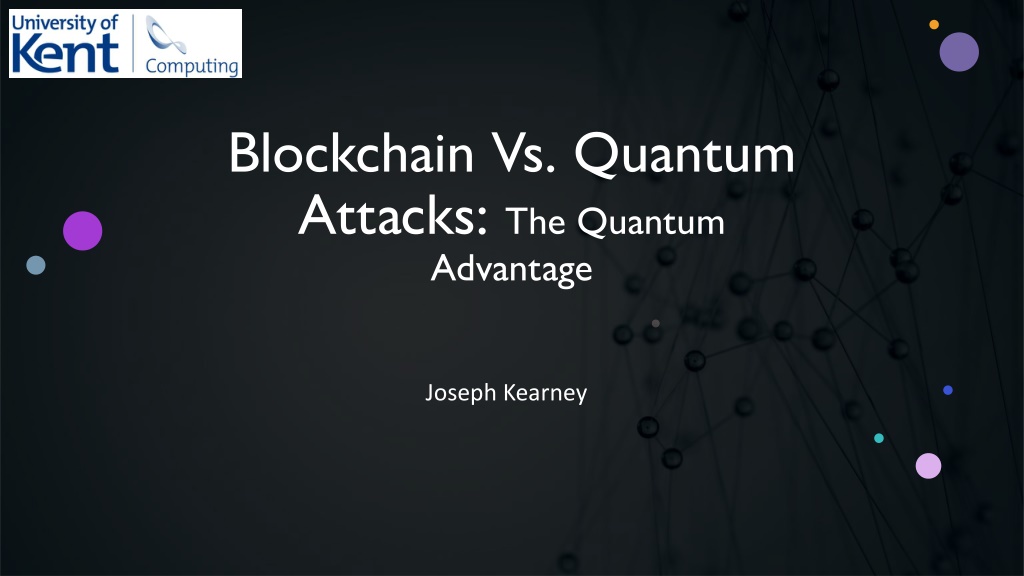 University of Kent Computing

Blockchain Vs. Quantum Attacks: The Quantum Advantage

Joseph Kearney